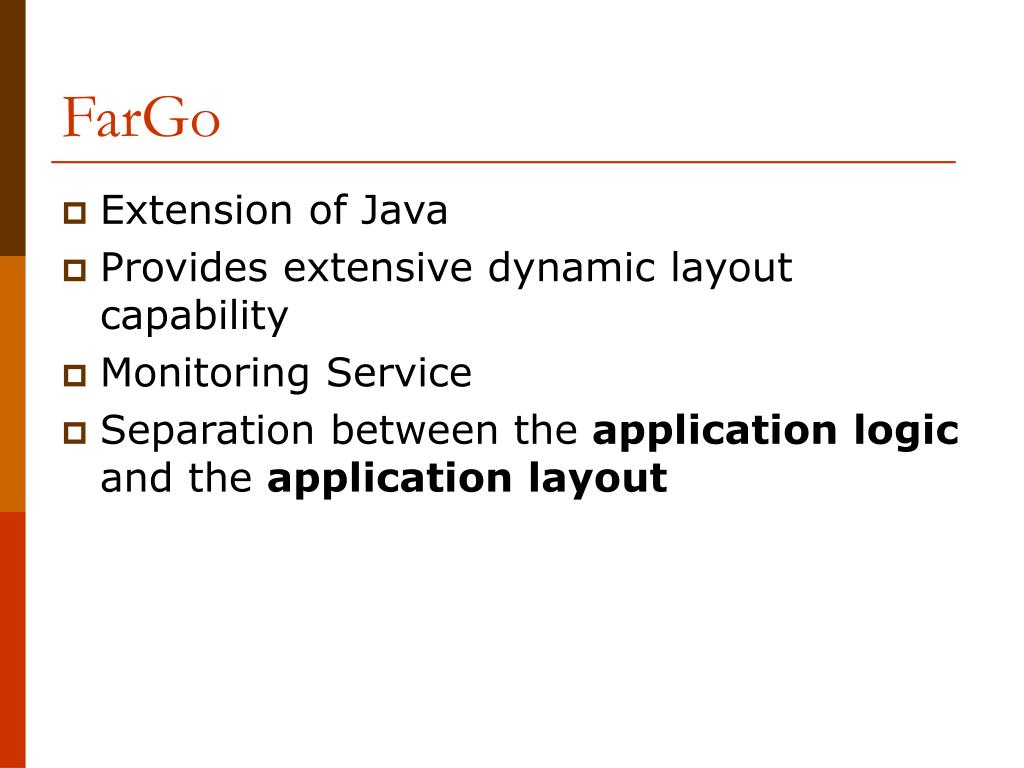 FarGo

- Extension of Java
- Provides extensive dynamic layout capability
- Monitoring Service
- Separation between the **application logic** and the **application layout**